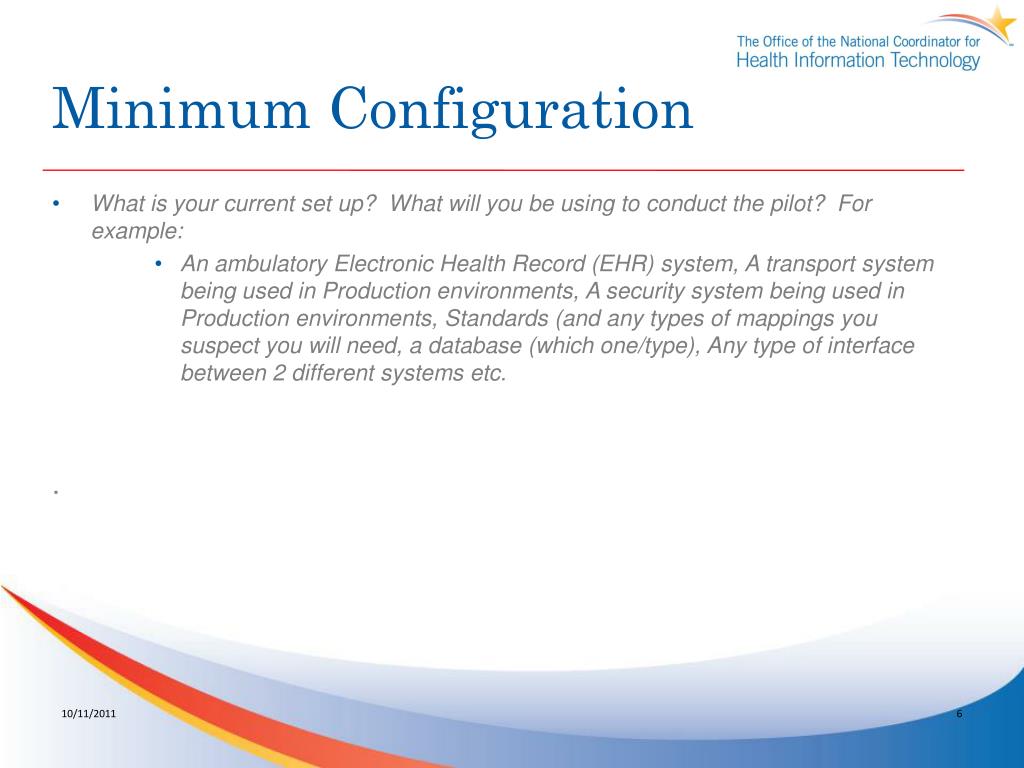 The Office of the National Coordinator for
Health Information Technology

Minimum Configuration

• What is your current set up? What will you be using to conduct the pilot? For example:
  • An ambulatory Electronic Health Record (EHR) system, A transport system being used in Production environments, A security system being used in Production environments, Standards (and any types of mappings you suspect you will need, a database (which one/type), Any type of interface between 2 different systems etc.

.

10/11/2011

6